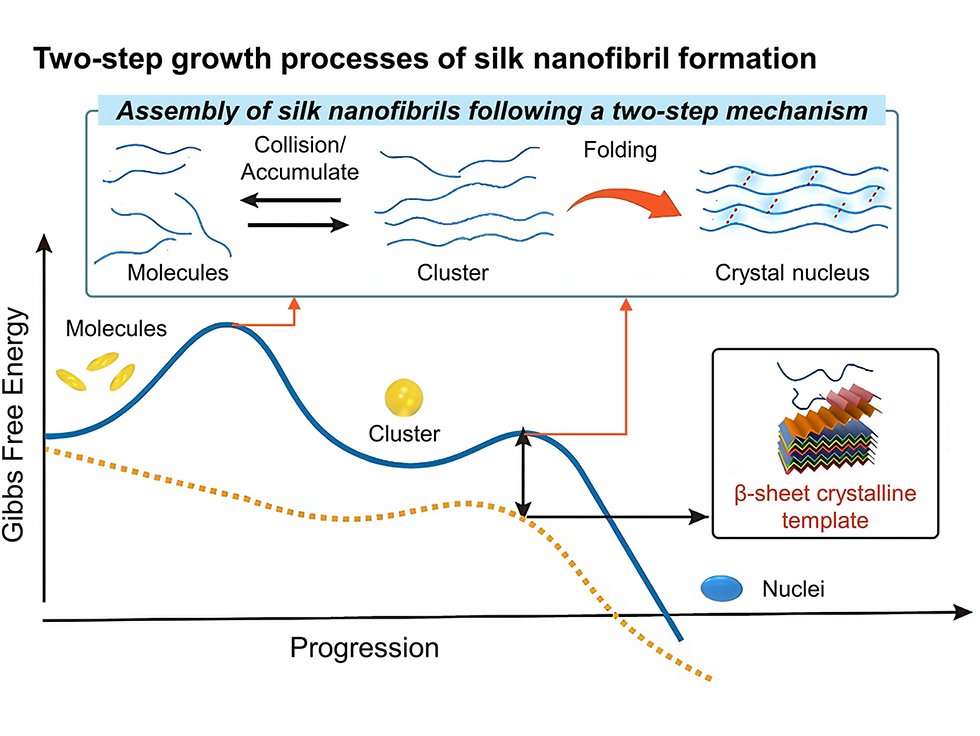 Two-step growth processes of silk nanofibril formation

Assembly of silk nanofibrils following a two-step mechanism

Collision/ Accumulate

Folding

Molecules

Cluster

Crystal nucleus

Gibbs Free Energy

Molecules

Cluster

β-sheet crystalline template

Nuclei

Progression